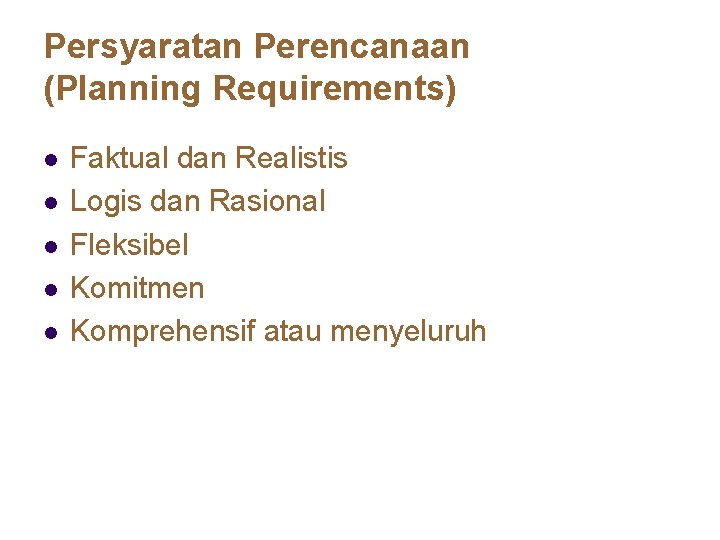 Persyaratan Perencanaan (Planning Requirements)

- Faktual dan Realistis
- Logis dan Rasional
- Fleksibel
- Komitmen
- Komprehensif atau menyeluruh